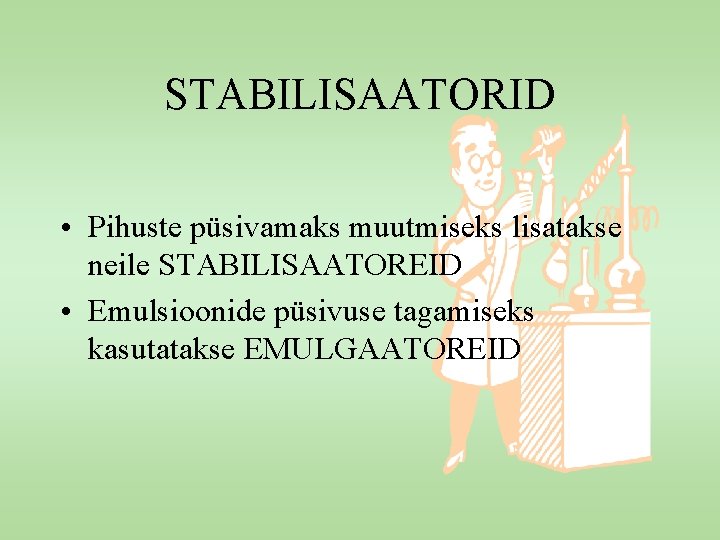 STABILISAATORID

• Pihuste püsivamaks muutmiseks lisatakse neile STABILISAATOREID

• Emulsioonide püsivuse tagamiseks kasutatakse EMULGAATOREID